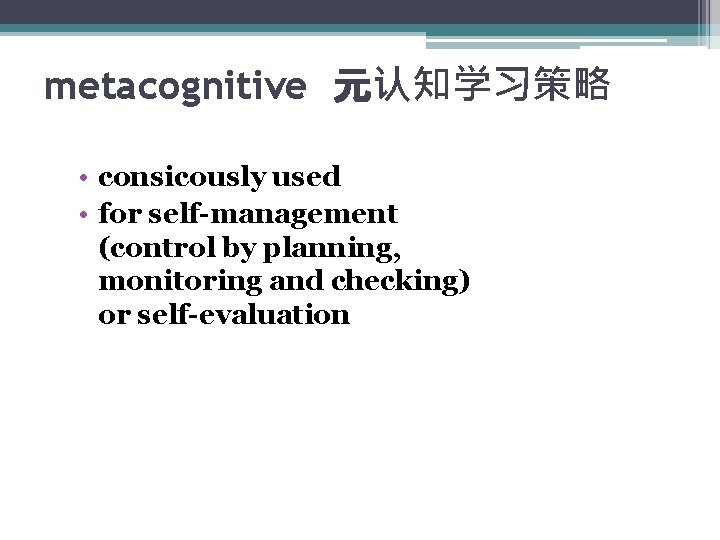 metacognitive 元认知学习策略

• consicously used
• for self-management (control by planning, monitoring and checking) or self-evaluation